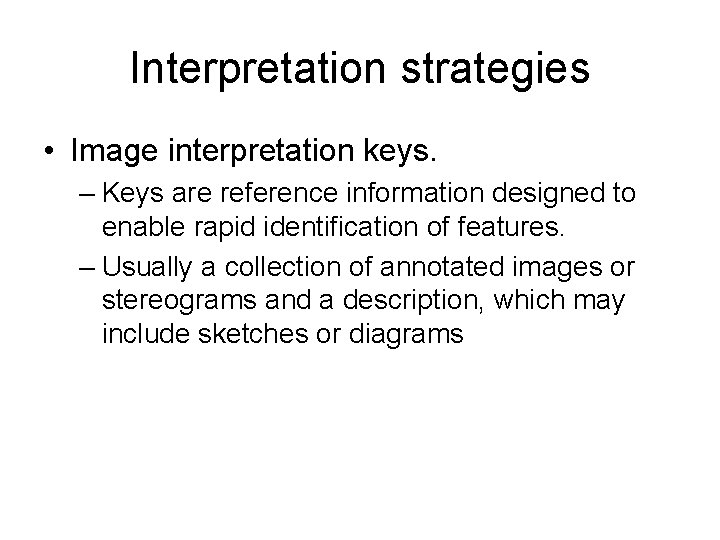 Interpretation strategies

• Image interpretation keys.

– Keys are reference information designed to enable rapid identification of features.

– Usually a collection of annotated images or stereograms and a description, which may include sketches or diagrams